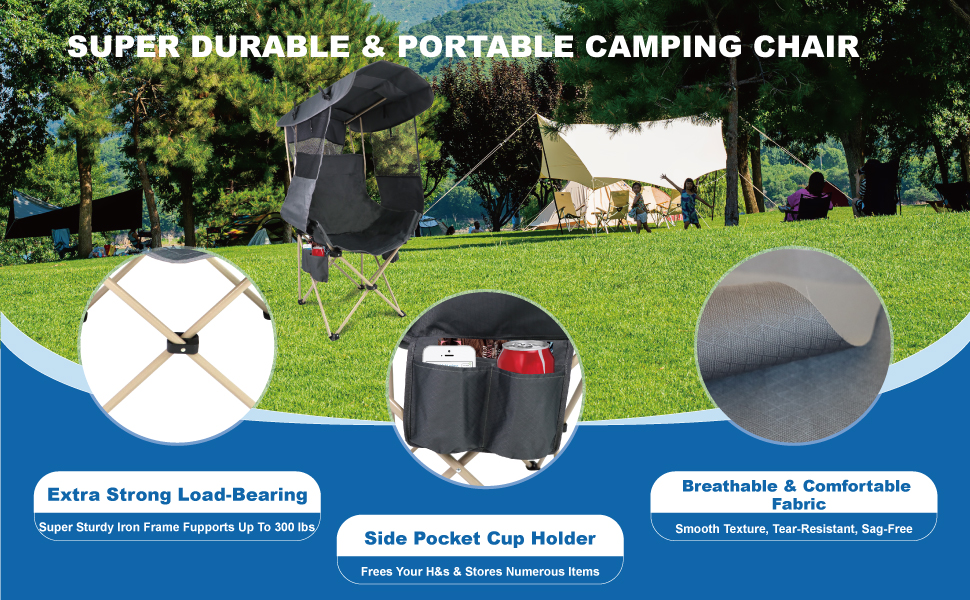 SUPER DURABLE & PORTABLE CAMPING CHAIR

Extra Strong Load-Bearing

Super Sturdy Iron Frame Fupports Up To 300 lbs

Side Pocket Cup Holder

Frees Your H&s & Stores Numerous Items

Breathable & Comfortable Fabric

Smooth Texture, Tear-Resistant, Sag-Free